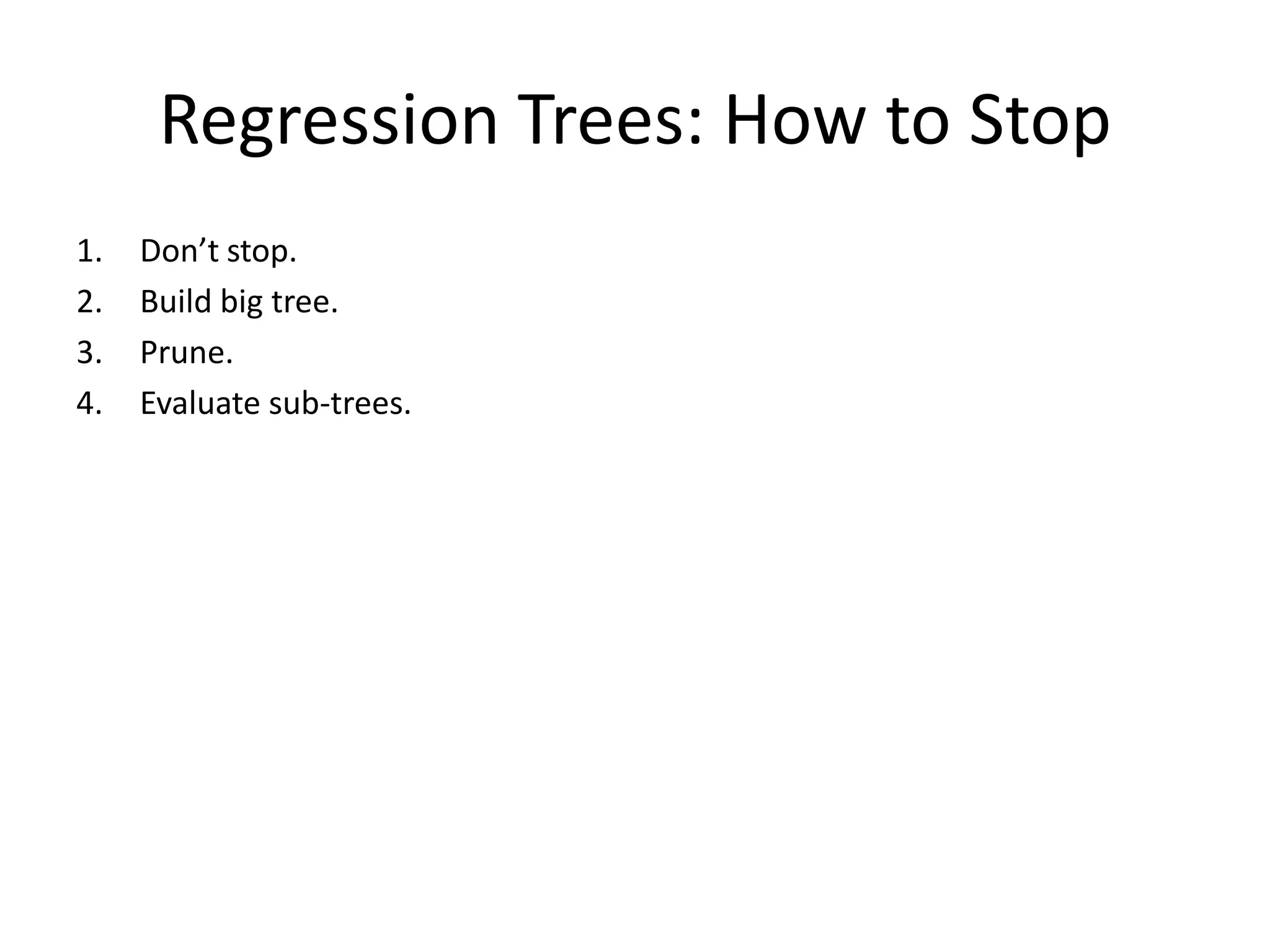 Regression Trees: How to Stop

1. Don’t stop.
2. Build big tree.
3. Prune.
4. Evaluate sub-trees.